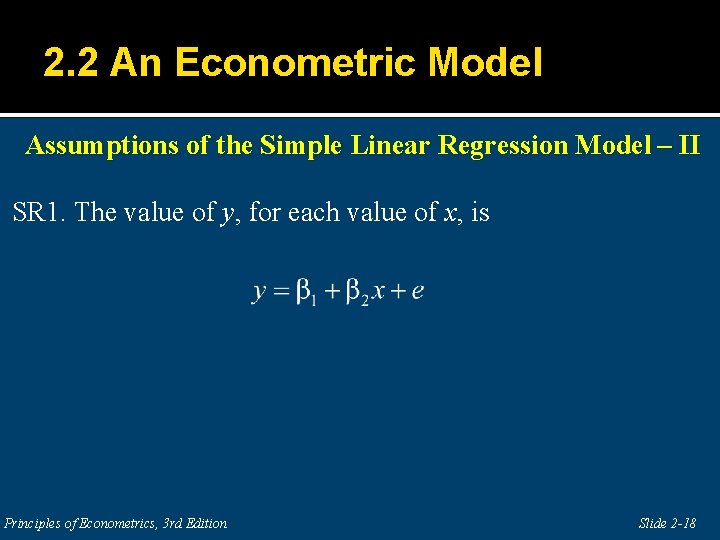 2.2 An Econometric Model

Assumptions of the Simple Linear Regression Model – II

SR1. The value of $y$, for each value of $x$, is

$y = \beta_1 + \beta_2 x + e$

Principles of Econometrics, 3rd Edition

Slide 2-18